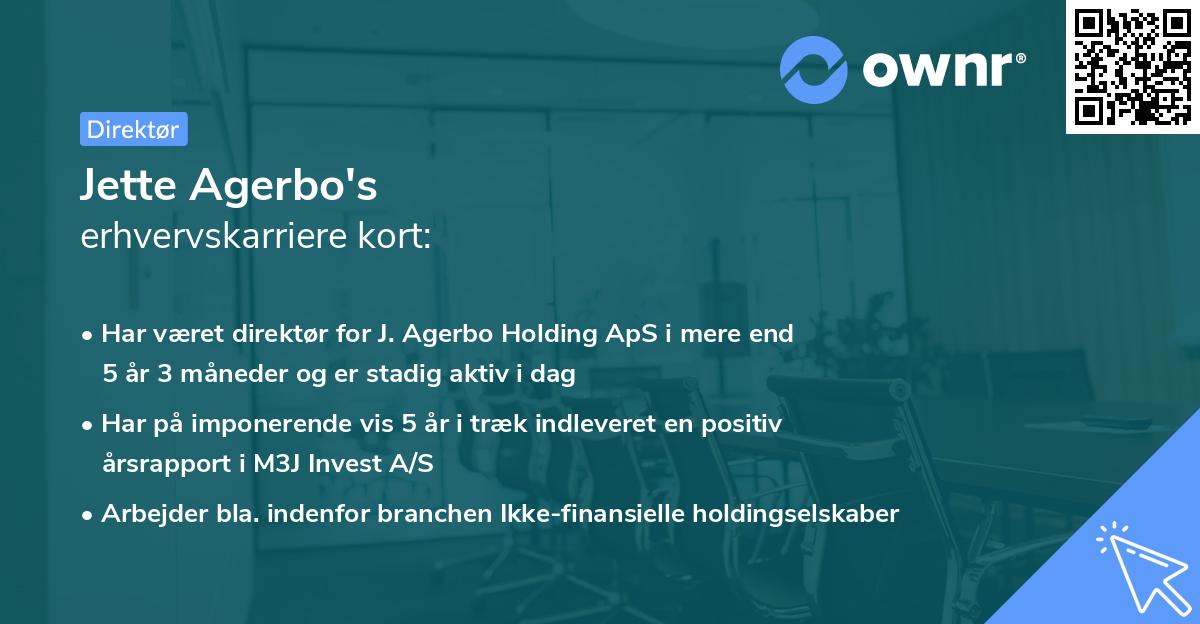 ownr®

Direktør

Jette Agerbo's
erhvervskarriere kort:

• Har været direktør for J. Agerbo Holding ApS i mere end 5 år 3 måneder og er stadig aktiv i dag

• Har på imponerende vis 5 år i træk indleveret en positiv årsrapport i M3J Invest A/S

• Arbejder bla. indenfor branchen Ikke-finansielle holdingselskaber